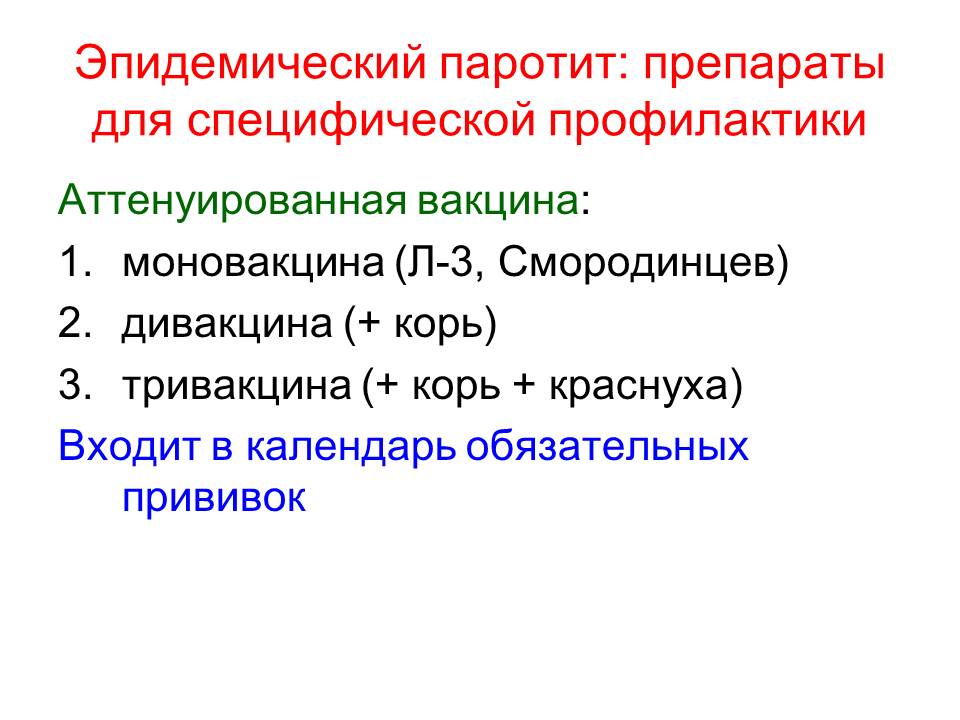 Эпидемический паротит: препараты для специфической профилактики

Аттенуированная вакцина:

1. моновакцина (Л-3, Смородинцев)
2. дивакцина (+ корь)
3. тривакцина (+ корь + краснуха)

Входит в календарь обязательных прививок